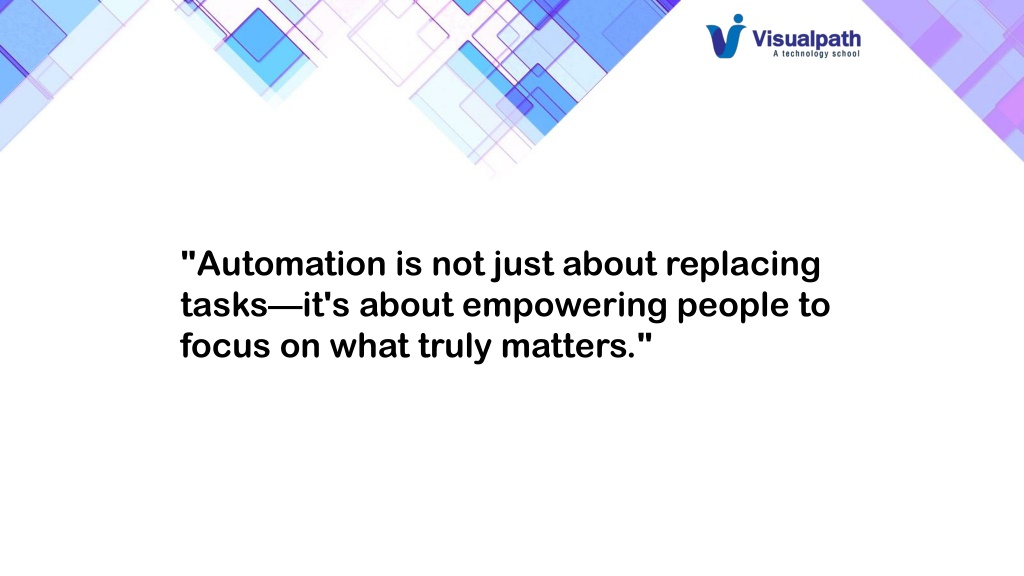 Visualpath
A technology school

"Automation is not just about replacing tasks—it's about empowering people to focus on what truly matters."